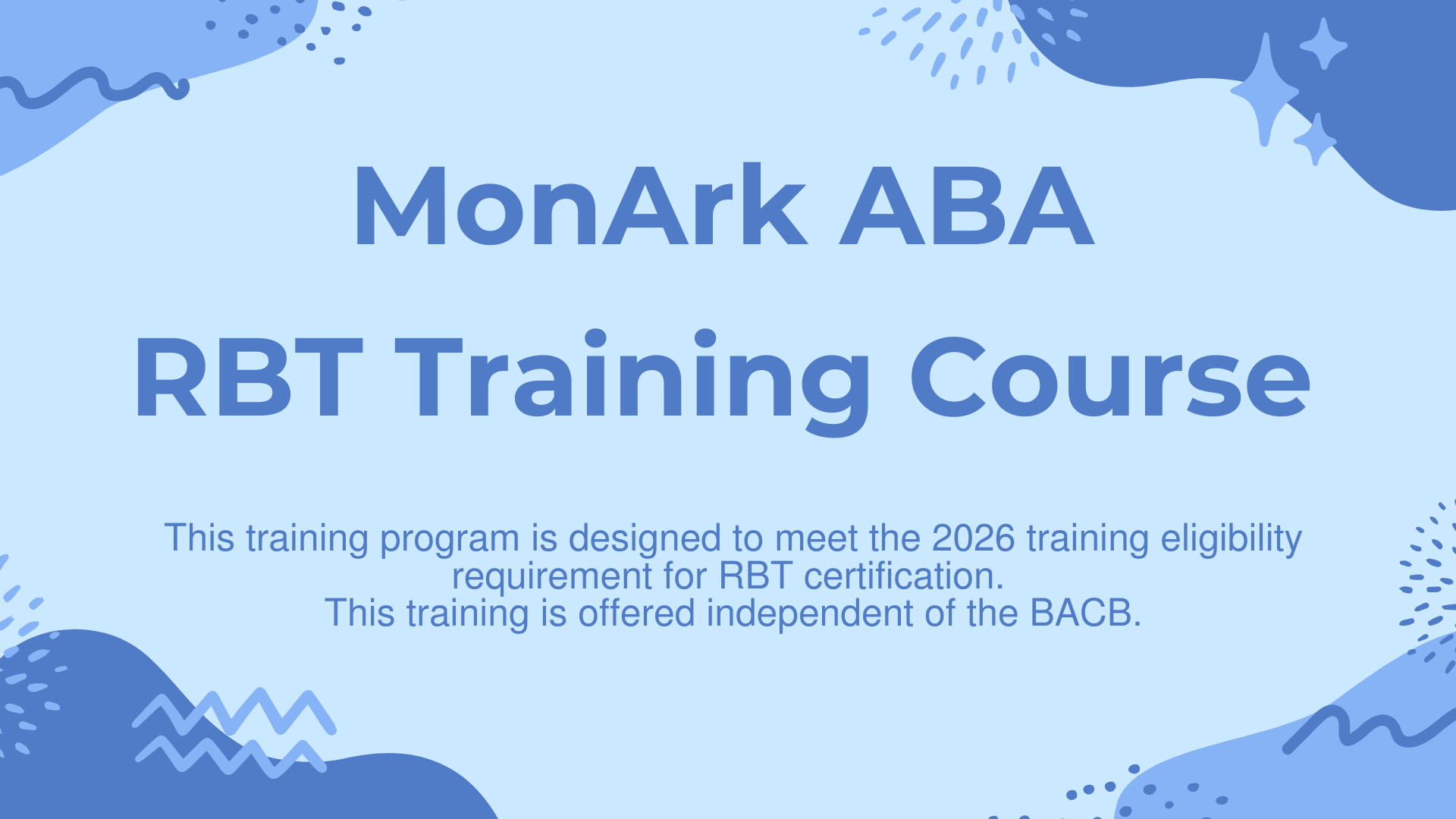 MonArk ABA
RBT Training Course

This training program is designed to meet the 2026 training eligibility requirement for RBT certification.
This training is offered independent of the BACB.